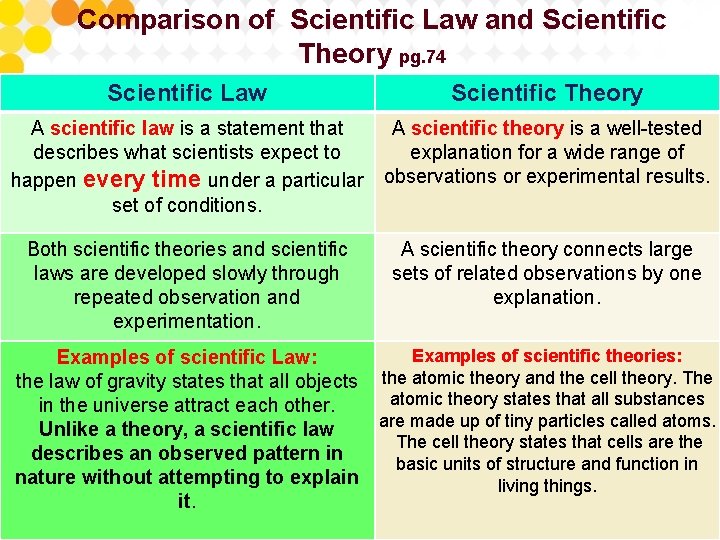 Comparison of Scientific Law and Scientific Theory pg.74

| Scientific Law | Scientific Theory |
|---|---|
| A scientific law is a statement that describes what scientists expect to happen every time under a particular set of conditions. | A scientific theory is a well-tested explanation for a wide range of observations or experimental results. |
| Both scientific theories and scientific laws are developed slowly through repeated observation and experimentation. | A scientific theory connects large sets of related observations by one explanation. |
| Examples of scientific Law: the law of gravity states that all objects in the universe attract each other. Unlike a theory, a scientific law describes an observed pattern in nature without attempting to explain it. | Examples of scientific theories: the atomic theory and the cell theory. The atomic theory states that all substances are made up of tiny particles called atoms. The cell theory states that cells are the basic units of structure and function in living things. |